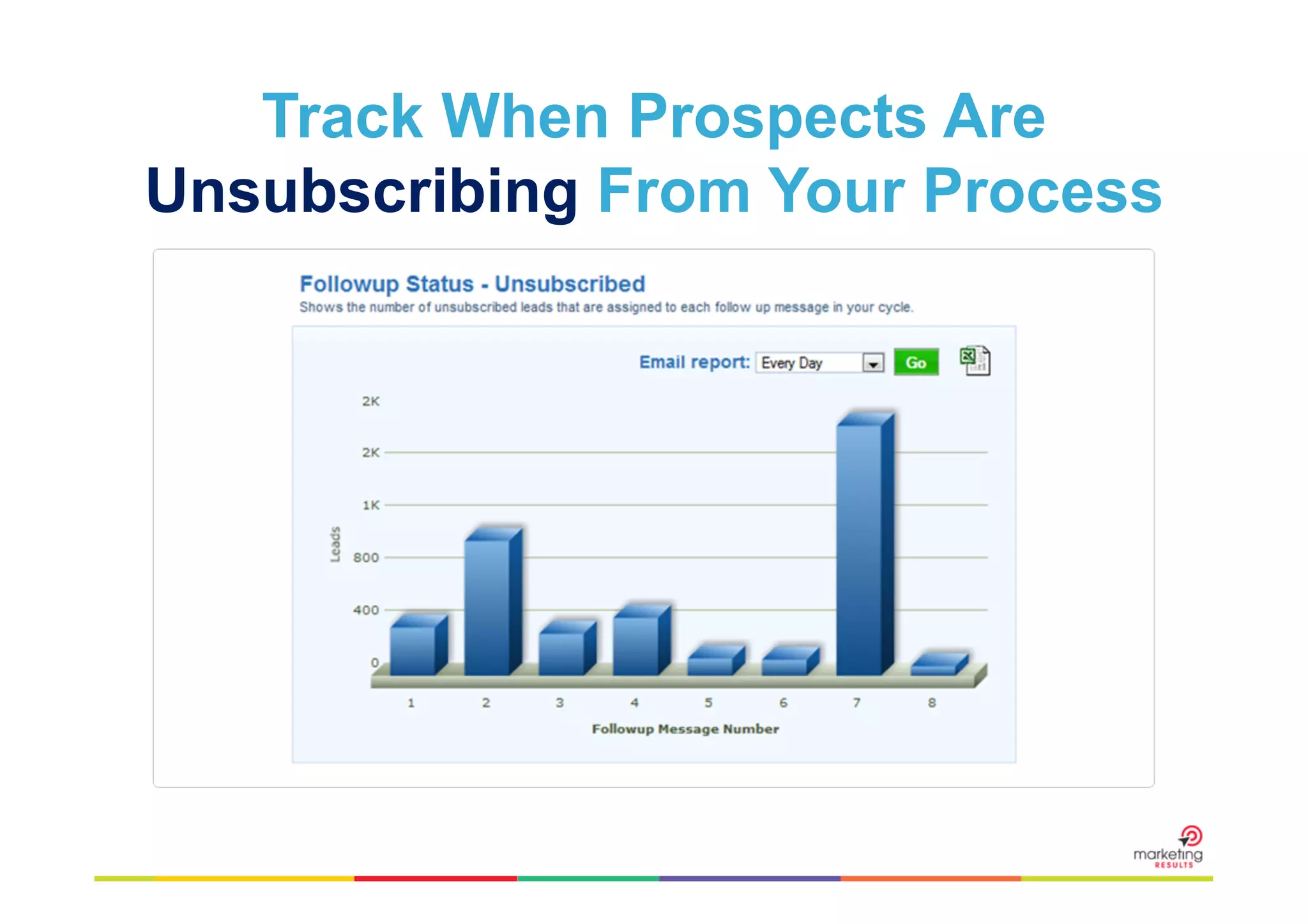 Track When Prospects Are Unsubscribing From Your Process

Followup Status - Unsubscribed
Shows the number of unsubscribed leads that are assigned to each follow up message in your cycle.

Email report: Every Day Go

2K
2K
1K
800
400
0
Leads

1 2 3 4 5 6 7 8
Followup Message Number

marketing RESULTS